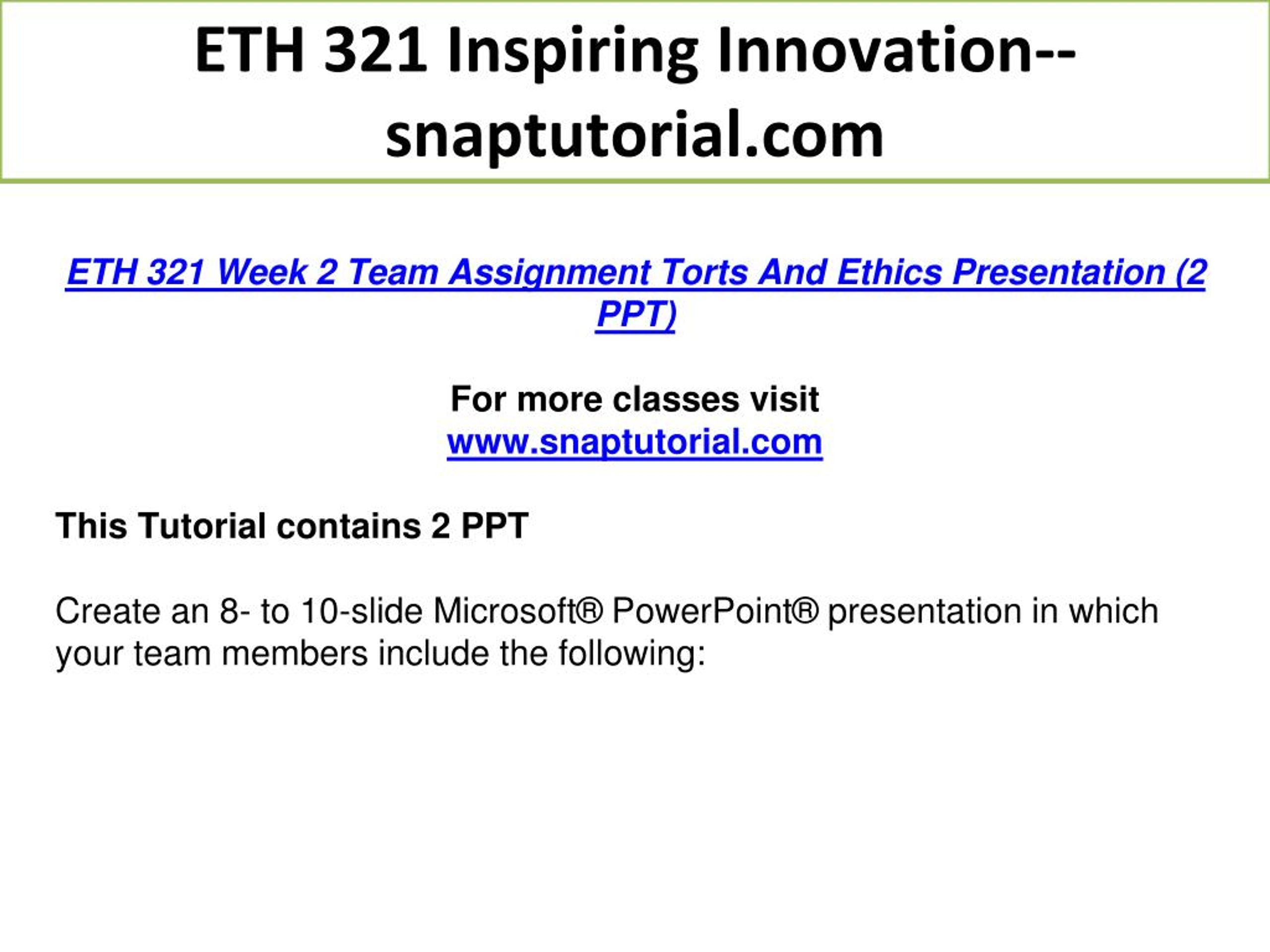 ETH 321 Inspiring Innovation--snaptutorial.com

ETH 321 Week 2 Team Assignment Torts And Ethics Presentation (2 PPT)

For more classes visit
www.snaptutorial.com

This Tutorial contains 2 PPT

Create an 8- to 10-slide Microsoft® PowerPoint® presentation in which your team members include the following: